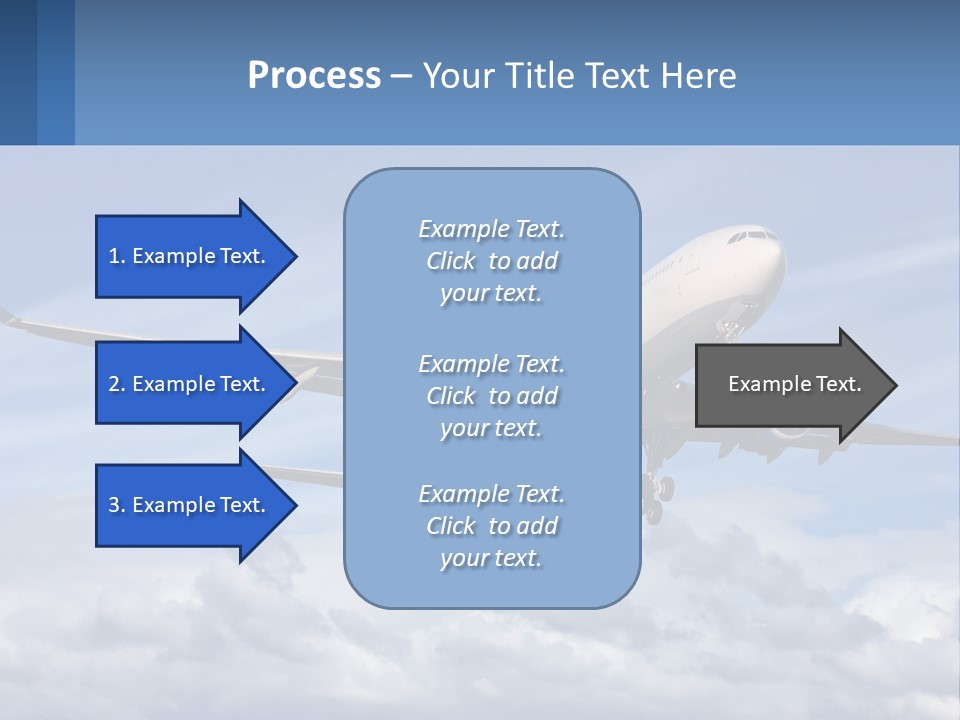 Process – Your Title Text Here

1. Example Text.

2. Example Text.

3. Example Text.

Example Text. Click to add your text.

Example Text. Click to add your text.

Example Text. Click to add your text.

Example Text.